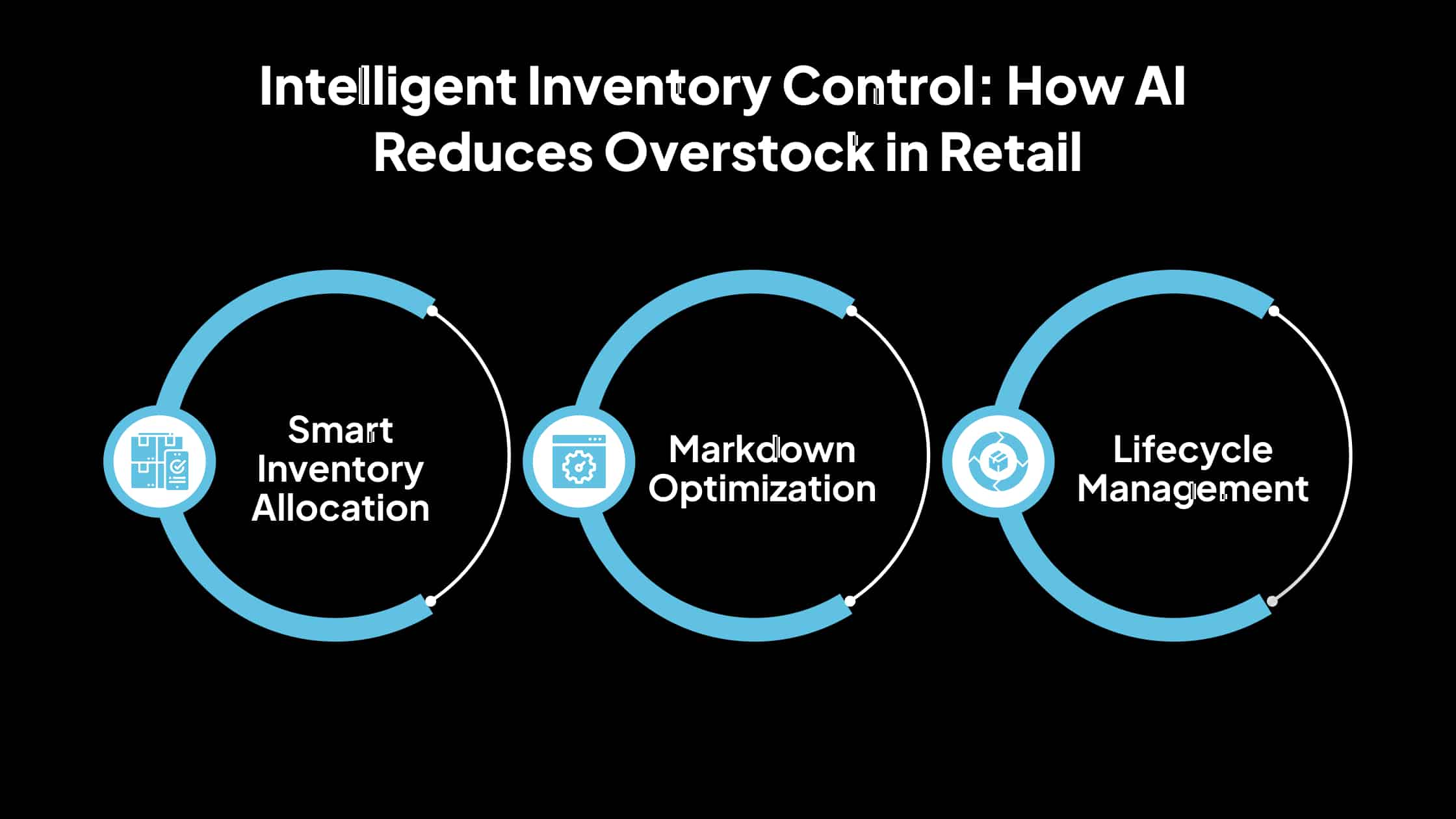 Intelligent Inventory Control: How AI Reduces Overstock in Retail

Smart Inventory Allocation

Markdown Optimization

Lifecycle Management